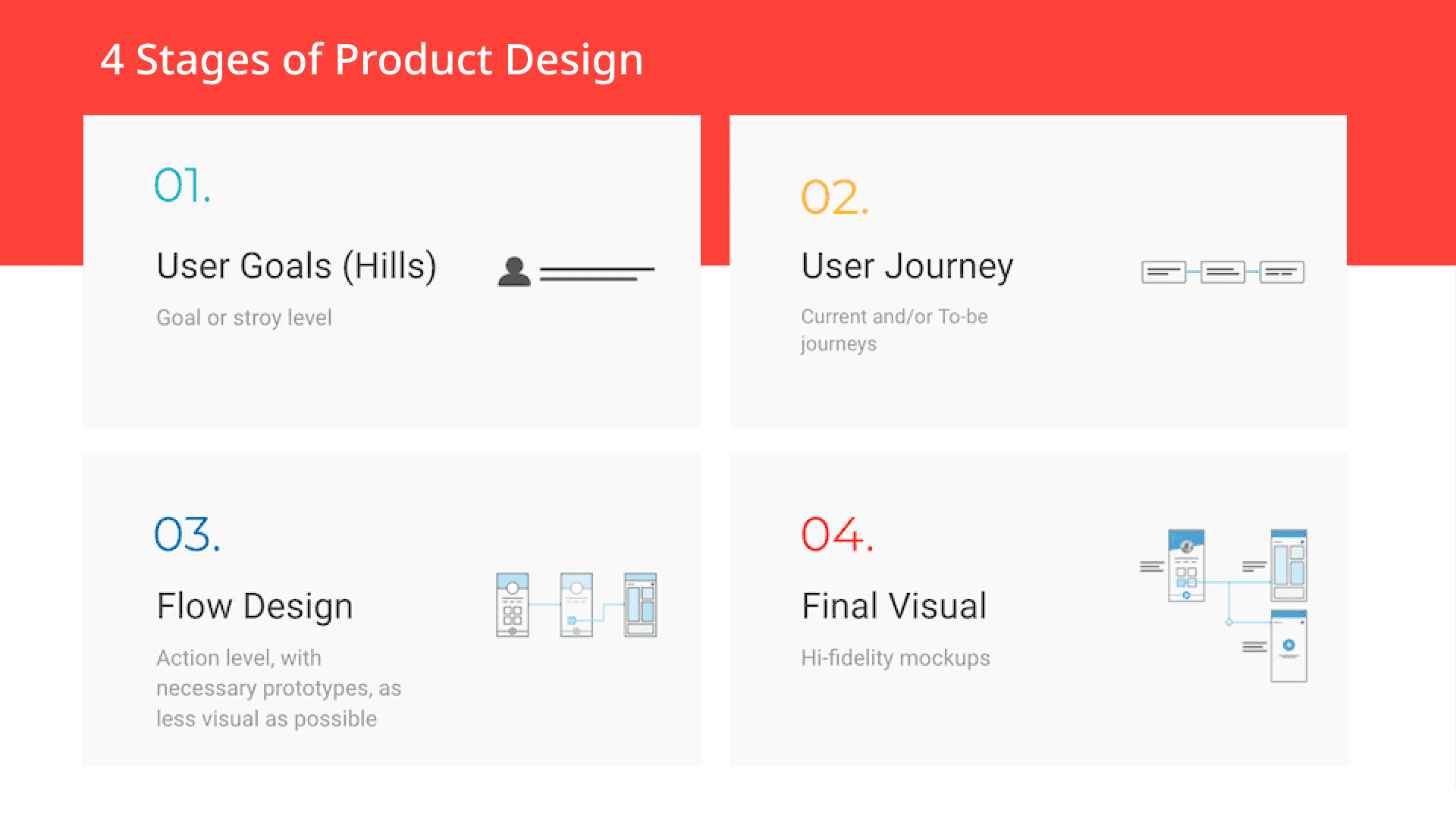 4 Stages of Product Design

01.

User Goals (Hills)

Goal or stroy level

02.

User Journey

Current and/or To-be journeys

03.

Flow Design

Action level, with necessary prototypes, as less visual as possible

04.

Final Visual

Hi-fidelity mockups